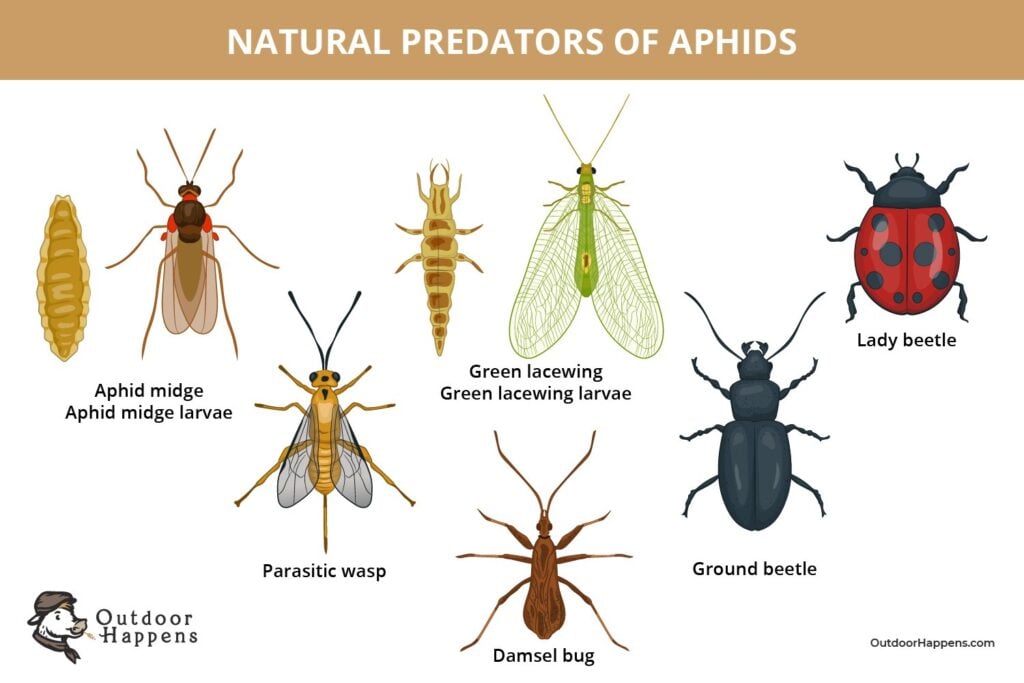 NATURAL PREDATORS OF APHIDS

Aphid midge
Aphid midge larvae

Green lacewing
Green lacewing larvae

Lady beetle

Parasitic wasp

Ground beetle

Damsel bug

Outdoor Happens

OutdoorHappens.com